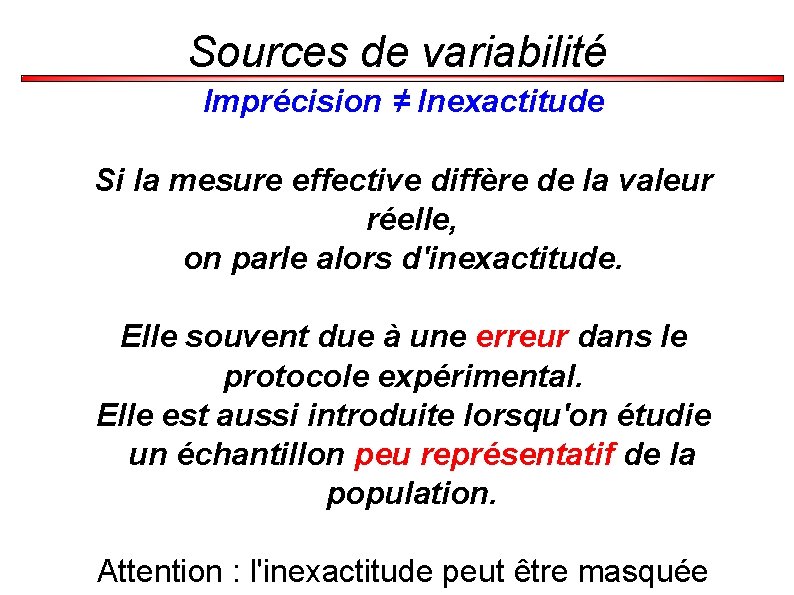 Sources de variabilité

Imprécision ≠ Inexactitude

Si la mesure effective diffère de la valeur réelle,
on parle alors d'inexactitude.

Elle souvent due à une erreur dans le protocole expérimental.
Elle est aussi introduite lorsqu'on étudie un échantillon peu représentatif de la population.

Attention : l'inexactitude peut être masquée